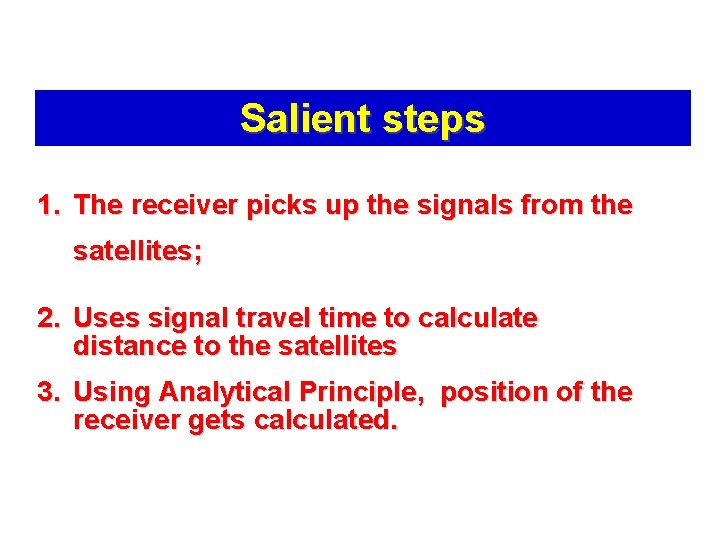 Salient steps

1. The receiver picks up the signals from the satellites;

2. Uses signal travel time to calculate distance to the satellites

3. Using Analytical Principle, position of the receiver gets calculated.